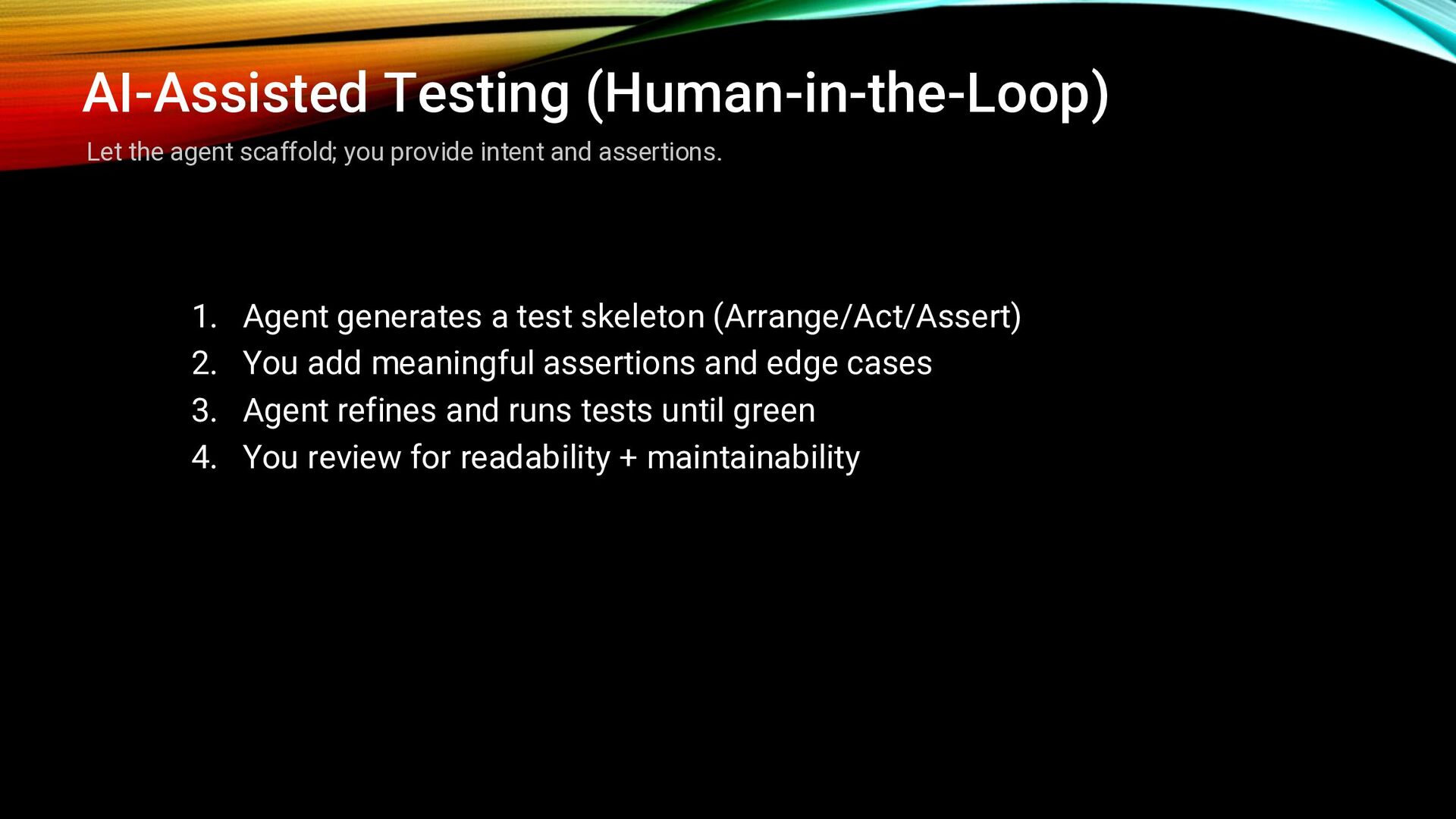 AI-Assisted Testing (Human-in-the-Loop)

Let the agent scaffold; you provide intent and assertions.

1. Agent generates a test skeleton (Arrange/Act/Assert)
2. You add meaningful assertions and edge cases
3. Agent refines and runs tests until green
4. You review for readability + maintainability